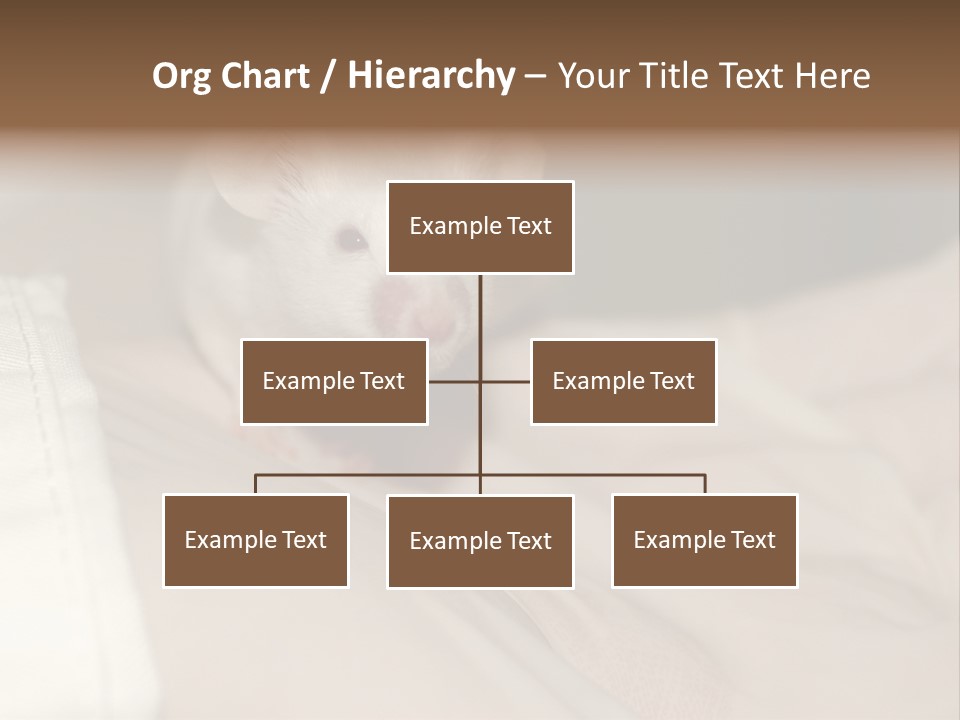 Org Chart / Hierarchy – Your Title Text Here

Example Text

Example Text

Example Text

Example Text

Example Text

Example Text